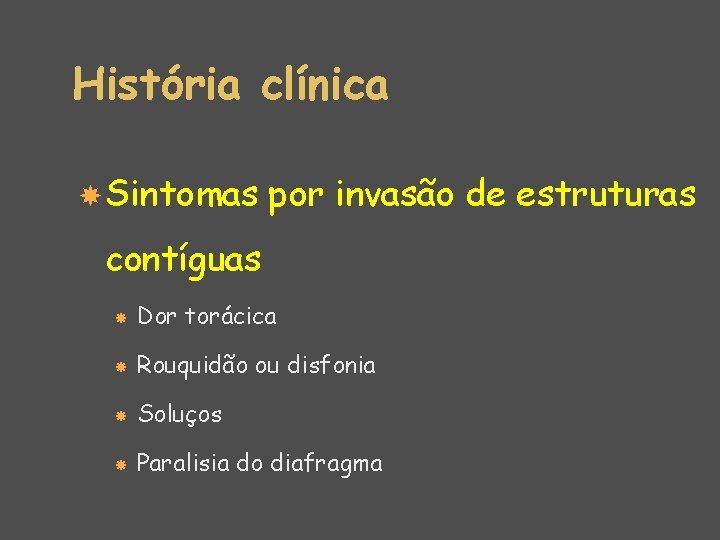 História clínica

Sintomas por invasão de estruturas contíguas

Dor torácica

Rouquidão ou disfonia

Soluços

Paralisia do diafragma